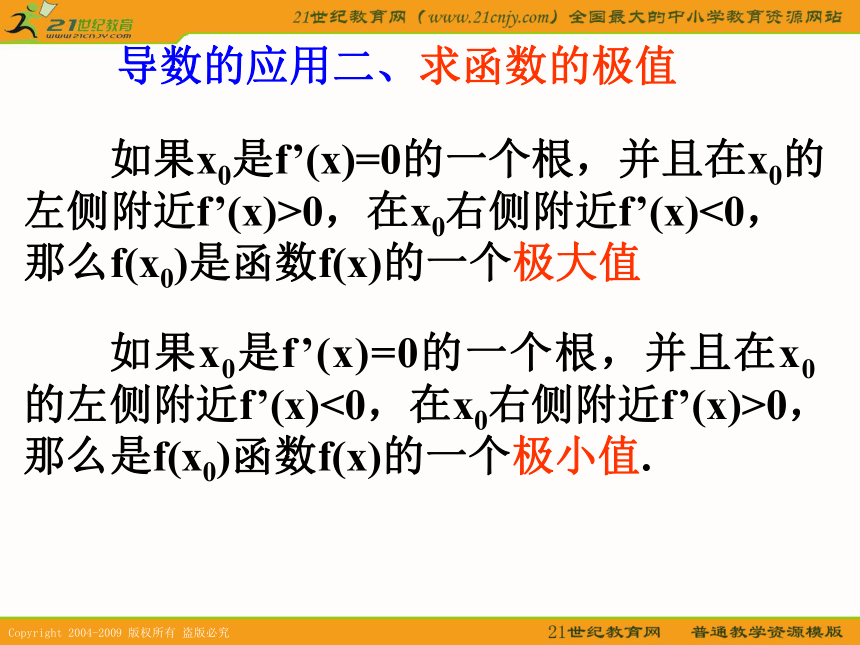 21世纪教育
www.21cnjy.com

21世纪教育网（www.21cnjy.com）全国最大的中小学教育资源网站

导数的应用二、求函数的极值

如果$x_0$是$f'(x)=0$的一个根，并且在$x_0$的左侧附近$f'(x)>0$，在$x_0$右侧附近$f'(x)<0$，那么$f(x_0)$是函数$f(x)$的一个极大值

如果$x_0$是$f'(x)=0$的一个根，并且在$x_0$的左侧附近$f'(x)<0$，在$x_0$右侧附近$f'(x)>0$，那么是$f(x_0)$函数$f(x)$的一个极小值.

Copyright 2004-2009 版权所有 盗版必究

21世纪教育网　普通教学资源模版